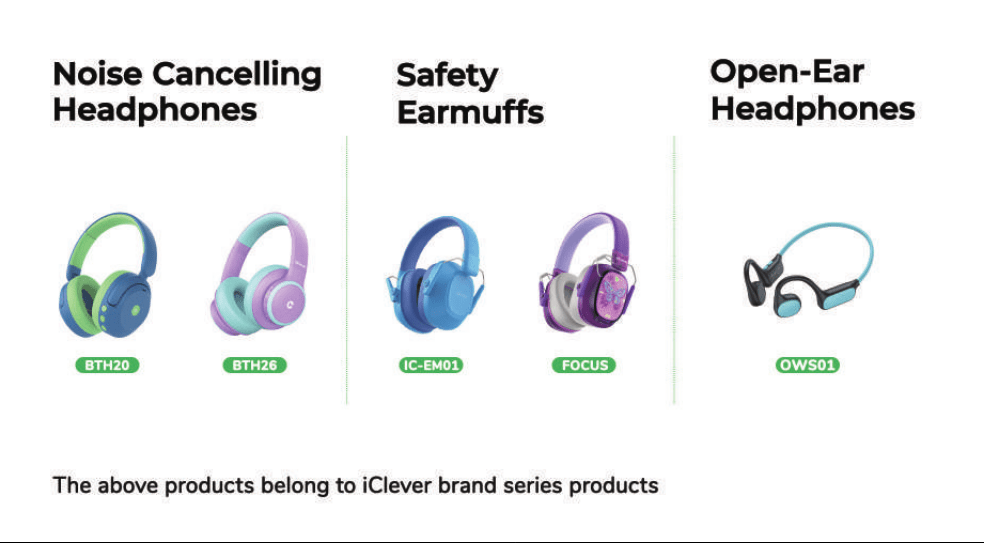 Noise Cancelling Headphones

BTH20

BTH26

Safety Earmuffs

IC-EM01

FOCUS

Open-Ear Headphones

OWS01

The above products belong to iClever brand series products